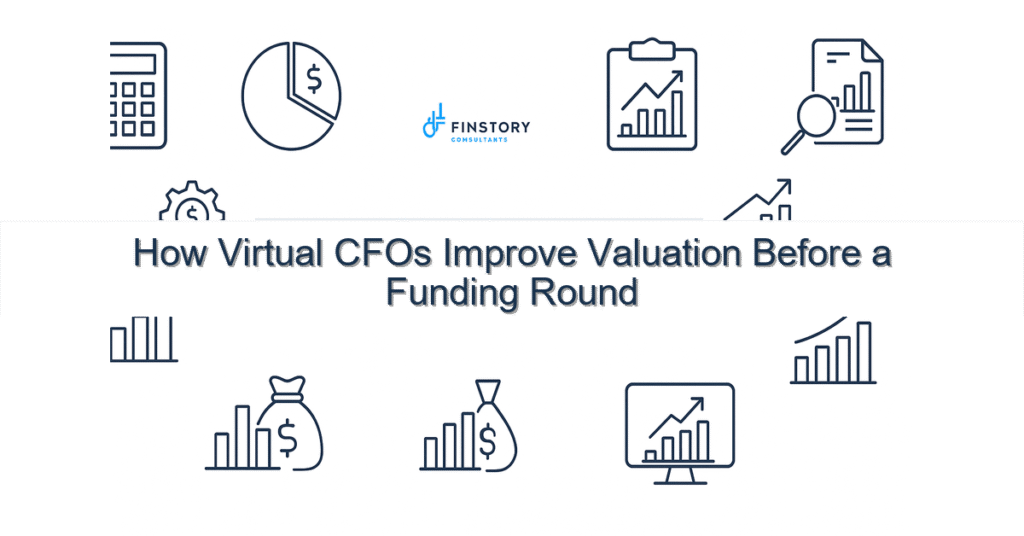 FINSTORY
CONSULTANTS

How Virtual CFOs Improve Valuation Before a Funding Round